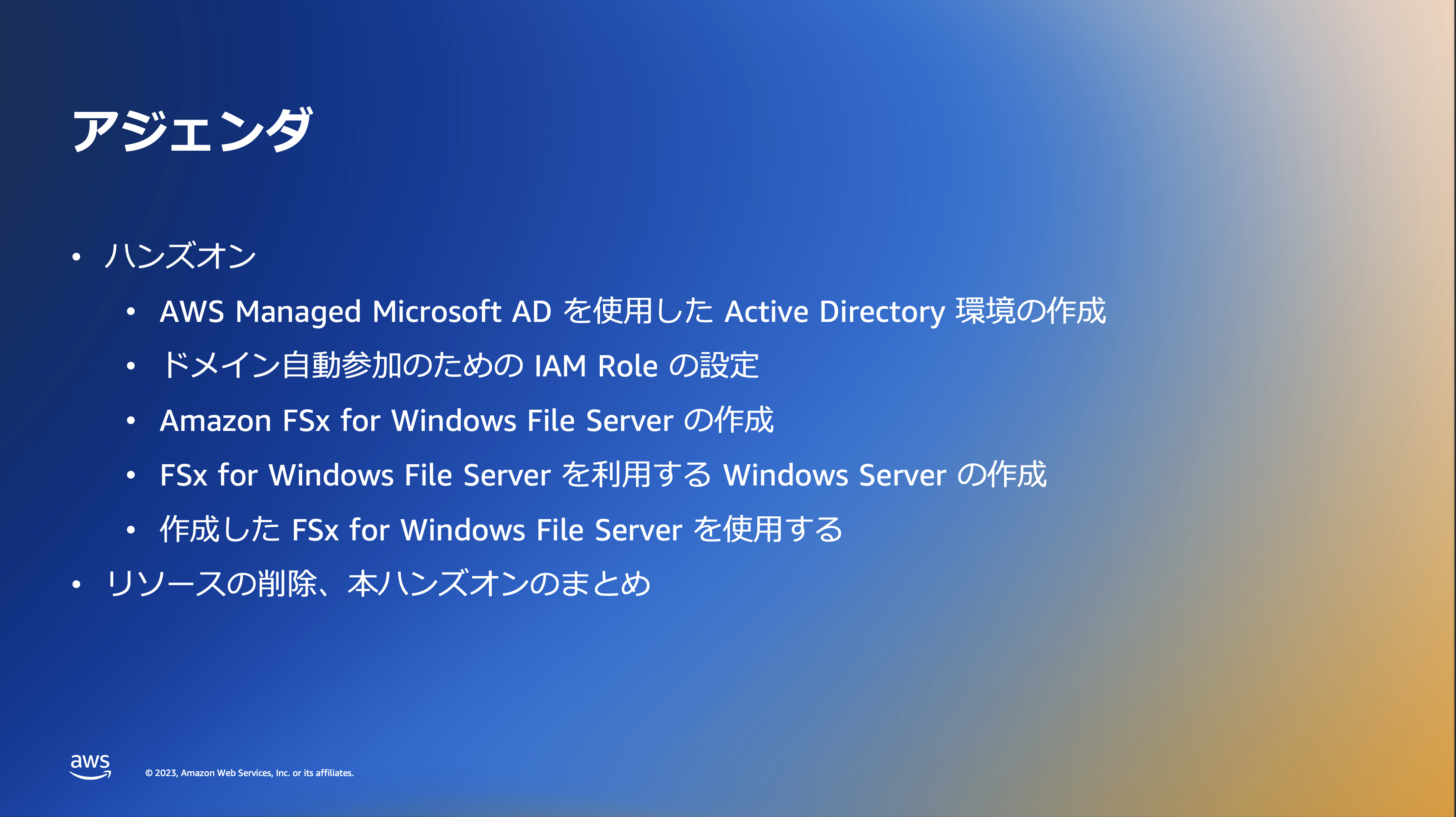 アジェンダ

• ハンズオン
  • AWS Managed Microsoft AD を使用した Active Directory 環境の作成
  • ドメイン自動参加のための IAM Role の設定
  • Amazon FSx for Windows File Server の作成
  • FSx for Windows File Server を利用する Windows Server の作成
  • 作成した FSx for Windows File Server を使用する
• リソースの削除、本ハンズオンのまとめ

aws

© 2023, Amazon Web Services, Inc. or its affiliates.